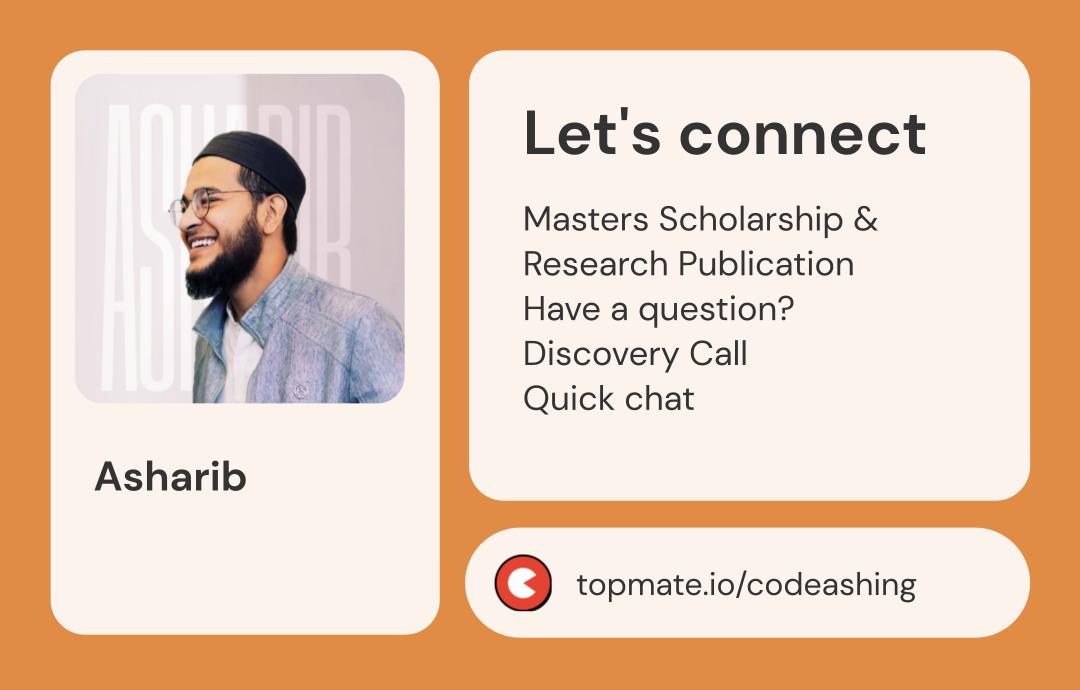 ASHARIB

Asharib

Let's connect

Masters Scholarship & Research Publication
Have a question?
Discovery Call
Quick chat

topmate.io/codeashing